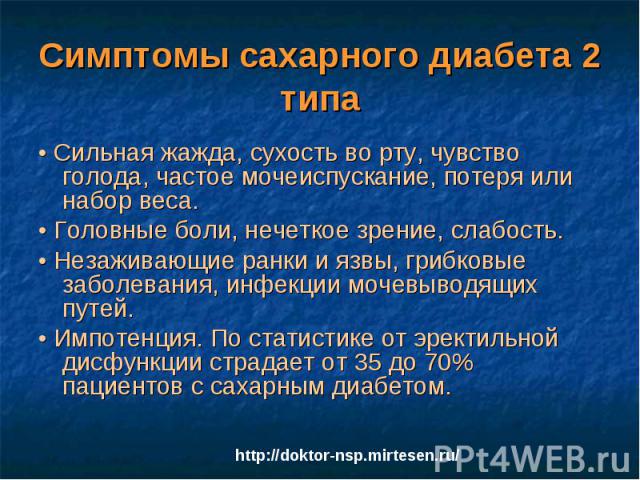 Симптомы сахарного диабета 2 типа

• Сильная жажда, сухость во рту, чувство голода, частое мочеиспускание, потеря или набор веса.

• Головные боли, нечеткое зрение, слабость.

• Незаживающие ранки и язвы, грибковые заболевания, инфекции мочевыводящих путей.

• Импотенция. По статистике от эректильной дисфункции страдает от 35 до 70% пациентов с сахарным диабетом.

http://doktor-nsp.mirtesen.ru/

PPt4WEB.ru